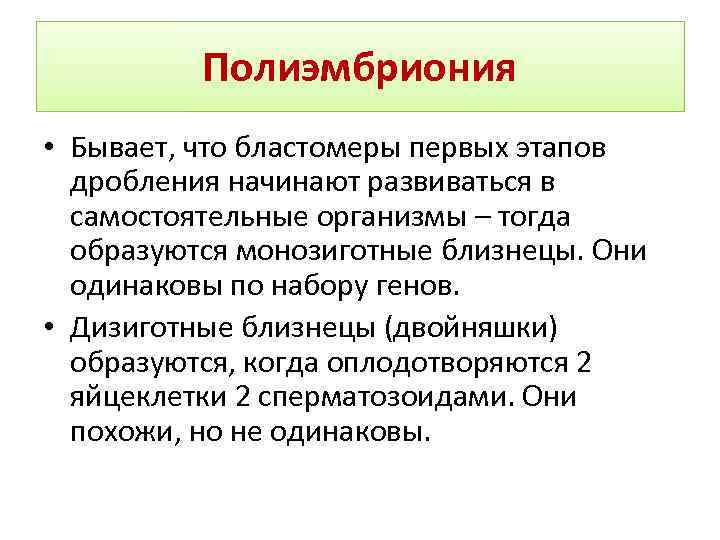 Полиэмбриония

• Бывает, что бластомеры первых этапов дробления начинают развиваться в самостоятельные организмы – тогда образуются монозиготные близнецы. Они одинаковы по набору генов.

• Дизиготные близнецы (двойняшки) образуются, когда оплодотворяются 2 яйцеклетки 2 сперматозоидами. Они похожи, но не одинаковы.